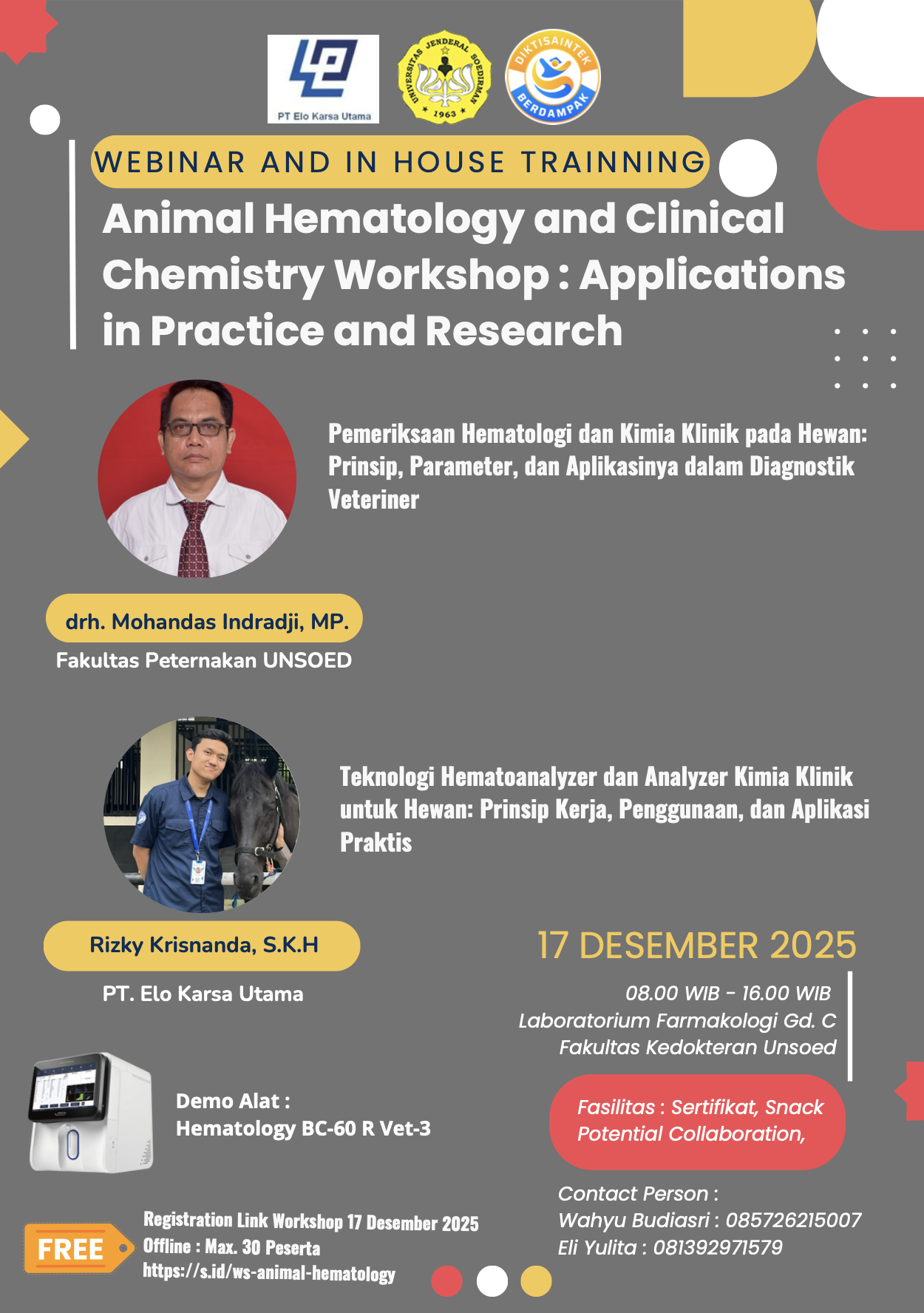 PT Elo Karsa Utama

UNIVERSITAS JENDERAL SOEDIRMAN 1963

DIKTISAINTEK BERDAMPAK

WEBINAR AND IN HOUSE TRAINNING

Animal Hematology and Clinical Chemistry Workshop : Applications in Practice and Research

Pemeriksaan Hematologi dan Kimia Klinik pada Hewan: Prinsip, Parameter, dan Aplikasinya dalam Diagnostik Veteriner

drh. Mohandas Indradji, MP.

Fakultas Peternakan UNSOED

Teknologi Hematoanalyzer dan Analyzer Kimia Klinik untuk Hewan: Prinsip Kerja, Penggunaan, dan Aplikasi Praktis

Rizky Krisnanda, S.K.H

PT. Elo Karsa Utama

17 DESEMBER 2025

08.00 WIB - 16.00 WIB
Laboratorium Farmakologi Gd. C
Fakultas Kedokteran Unsoed

Demo Alat :
Hematology BC-60 R Vet-3

Fasilitas : Sertifikat, Snack
Potential Collaboration,

Contact Person :
Wahyu Budiasri : 085726215007
Eli Yulita : 081392971579

FREE

Registration Link Workshop 17 Desember 2025
Offline : Max. 30 Peserta
https://s.id/ws-animal-hematology